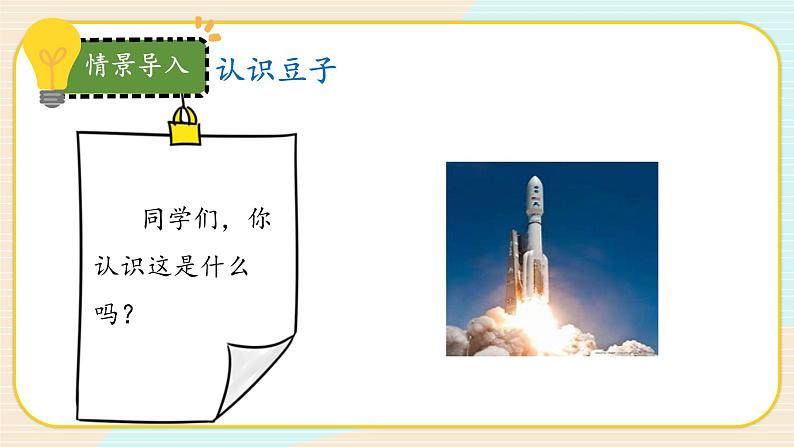 情景导入

认识豆子

同学们，你认识这是什么吗？